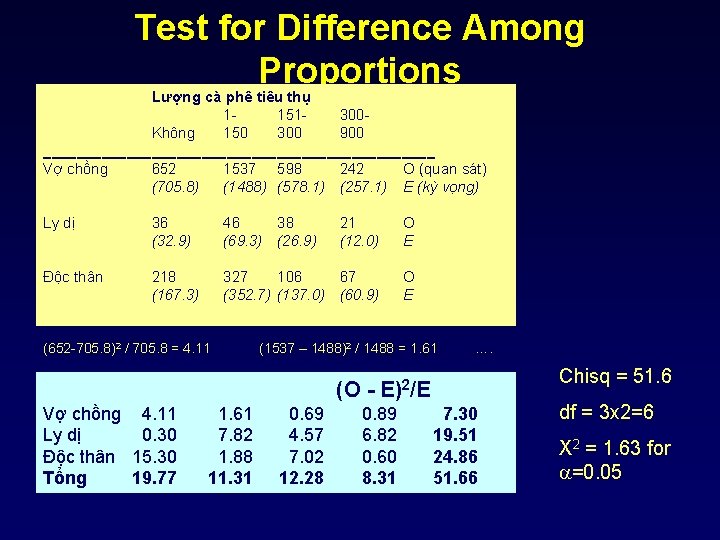 Test for Difference Among Proportions

Lượng cà phê tiêu thụ

| | Không | 1-150 | 151-300 | 300-900 | |
|---|---|---|---|---|---|
| Vợ chồng | 652 | 1537 | 598 | 242 | O (quan sát) |
| | (705.8) | (1488) | (578.1) | (257.1) | E (kỳ vọng) |
| Ly dị | 36 | 46 | 38 | 21 | O |
| | (32.9) | (69.3) | (26.9) | (12.0) | E |
| Độc thân | 218 | 327 | 106 | 67 | O |
| | (167.3) | (352.7) | (137.0) | (60.9) | E |

$(652-705.8)^2 / 705.8 = 4.11$ $(1537 – 1488)^2 / 1488 = 1.61$ ….

$(O - E)^2/E$

| | | | | | |
|---|---|---|---|---|---|
| Vợ chồng | 4.11 | 1.61 | 0.69 | 0.89 | 7.30 |
| Ly dị | 0.30 | 7.82 | 4.57 | 6.82 | 19.51 |
| Độc thân | 15.30 | 1.88 | 7.02 | 0.60 | 24.86 |
| Tổng | 19.77 | 11.31 | 12.28 | 8.31 | 51.66 |

Chisq = 51.6

df = 3x2=6

$X^2$ = 1.63 for $\alpha$=0.05